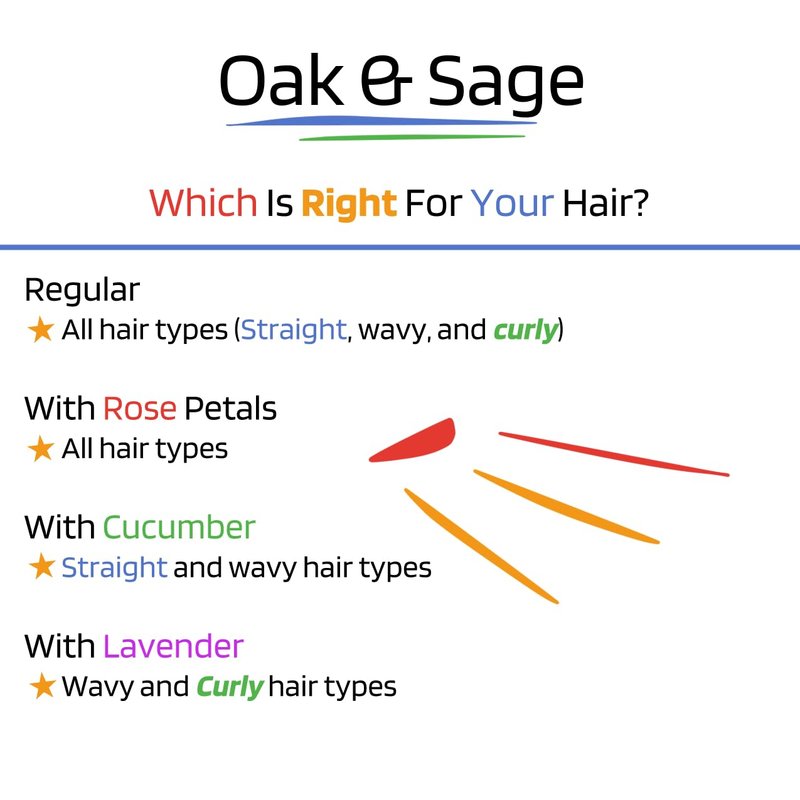 Oak & Sage

Which Is Right For Your Hair?

Regular
★ All hair types (Straight, wavy, and curly)

With Rose Petals
★ All hair types

With Cucumber
★ Straight and wavy hair types

With Lavender
★ Wavy and Curly hair types